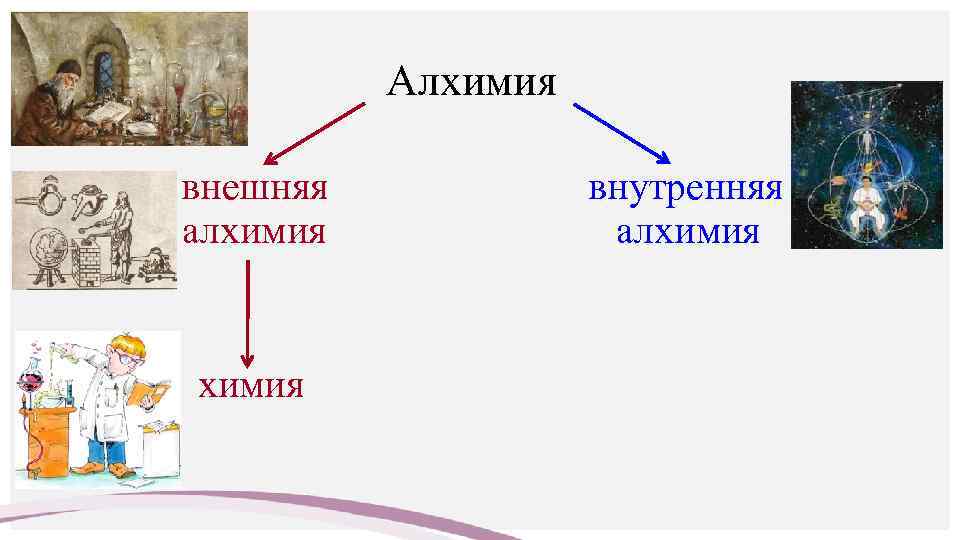 Алхимия

внешняя алхимия

химия

внутренняя алхимия